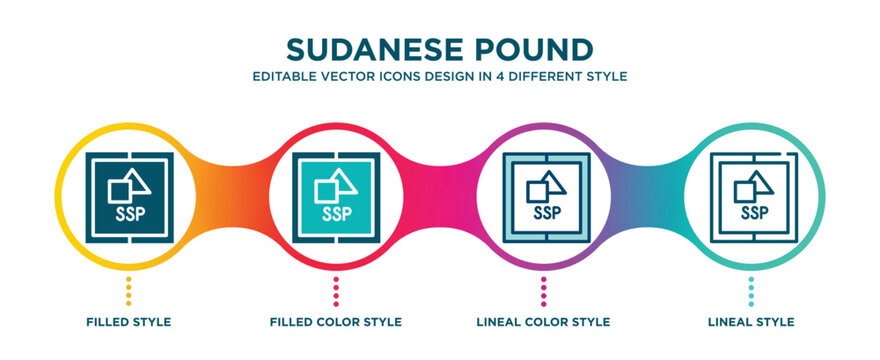 SUDANESE POUND
EDITABLE VECTOR ICONS DESIGN IN 4 DIFFERENT STYLE

SSP
SSP
SSP
SSP

FILLED STYLE
FILLED COLOR STYLE
LINEAL COLOR STYLE
LINEAL STYLE